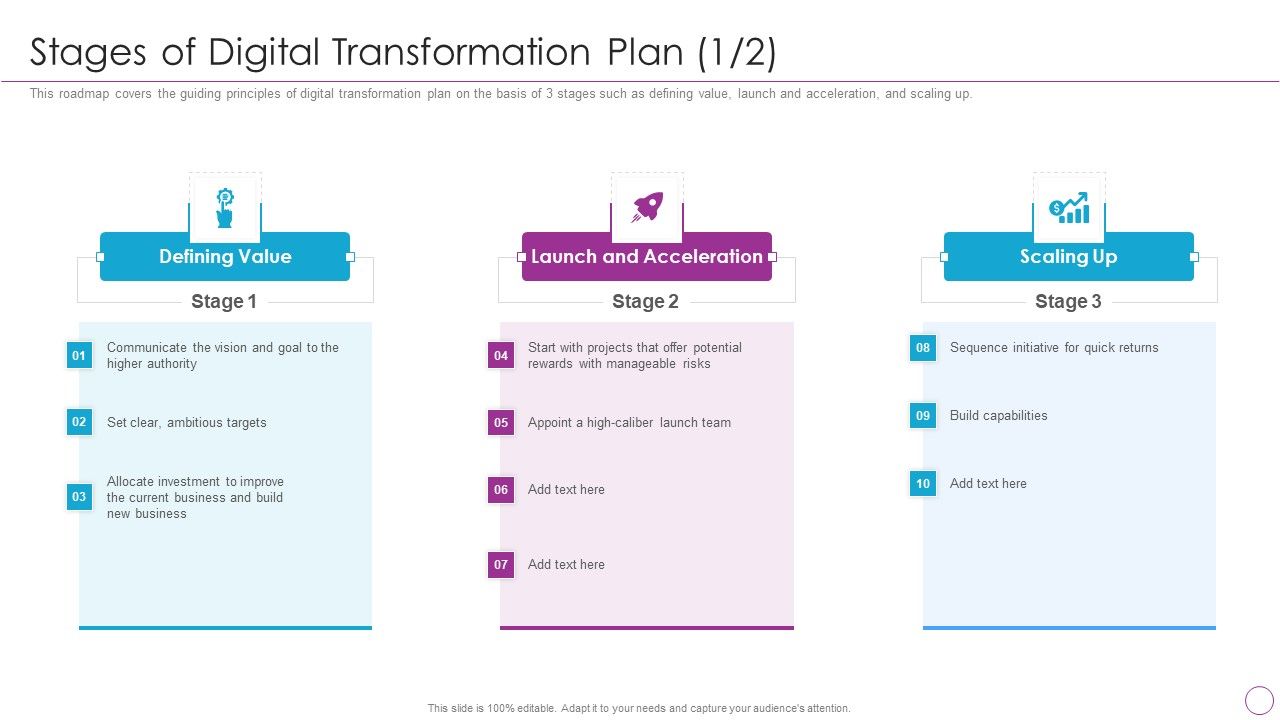 Stages of Digital Transformation Plan (1/2)

This roadmap covers the guiding principles of digital transformation plan on the basis of 3 stages such as defining value, launch and acceleration, and scaling up.

Defining Value

Stage 1

01 Communicate the vision and goal to the higher authority

02 Set clear, ambitious targets

03 Allocate investment to improve the current business and build new business

Launch and Acceleration

Stage 2

04 Start with projects that offer potential rewards with manageable risks

05 Appoint a high-caliber launch team

06 Add text here

07 Add text here

Scaling Up

Stage 3

08 Sequence initiative for quick returns

09 Build capabilities

10 Add text here

This slide is 100% editable. Adapt it to your needs and capture your audience's attention.